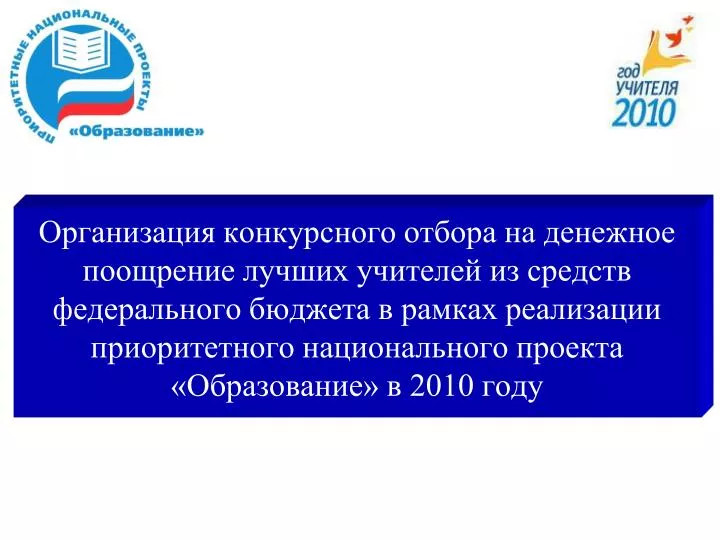 ПРИОРИТЕТНЫЕ НАЦИОНАЛЬНЫЕ ПРОЕКТЫ
«Образование»

год
УЧИТЕЛЯ
2010

Организация конкурсного отбора на денежное поощрение лучших учителей из средств федерального бюджета в рамках реализации приоритетного национального проекта «Образование» в 2010 году